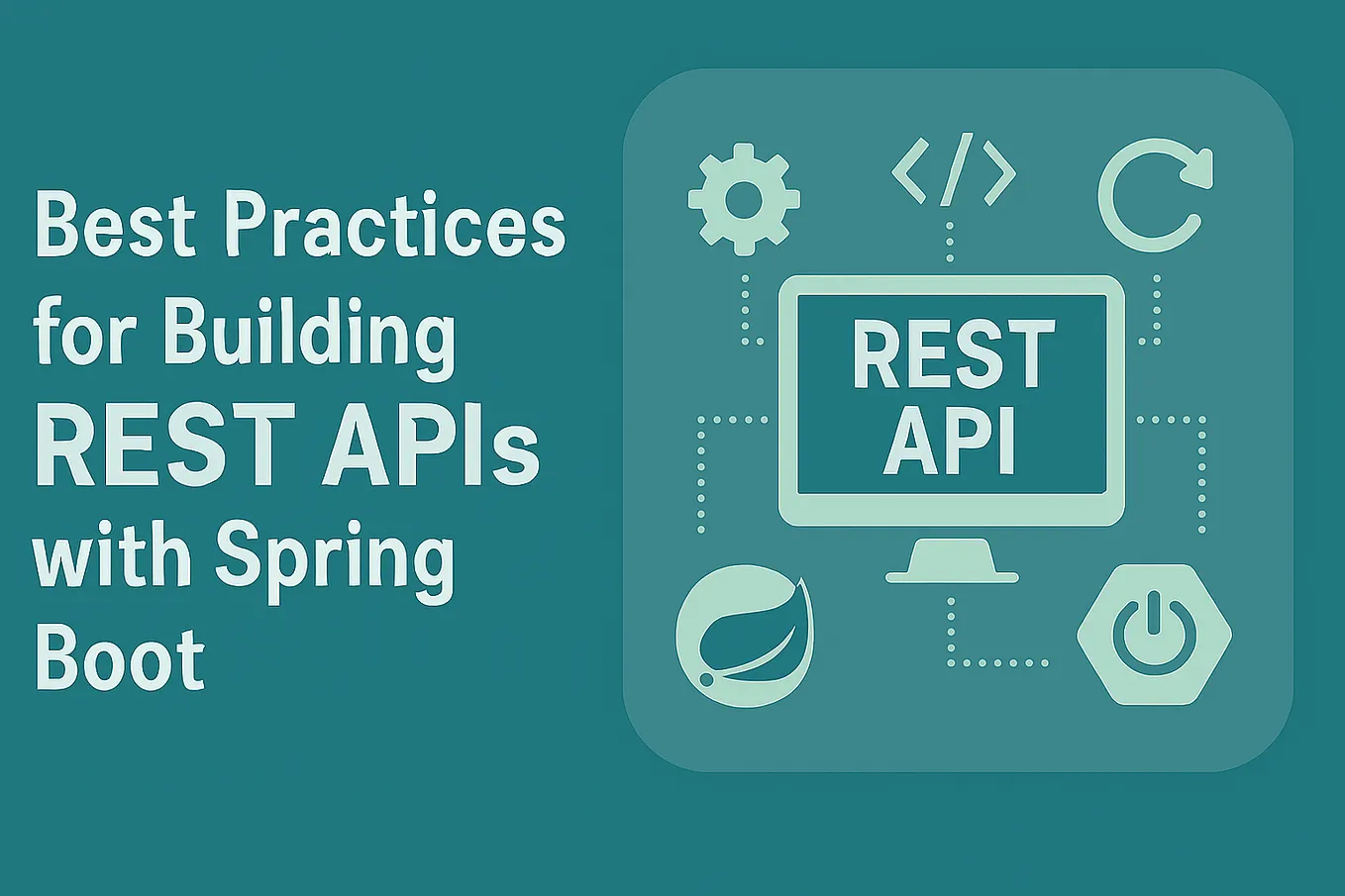 Best Practices for Building REST APIs with Spring Boot

</>

REST API